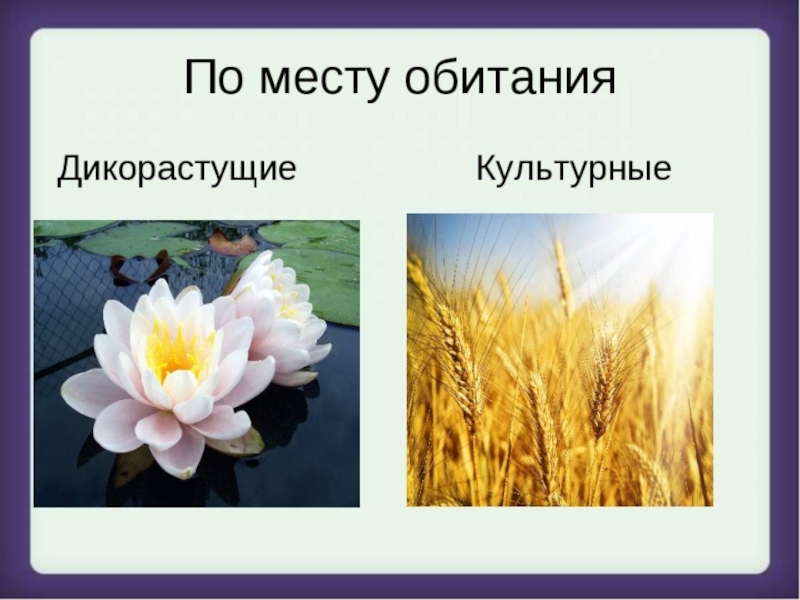 По месту обитания

Дикорастущие

Культурные